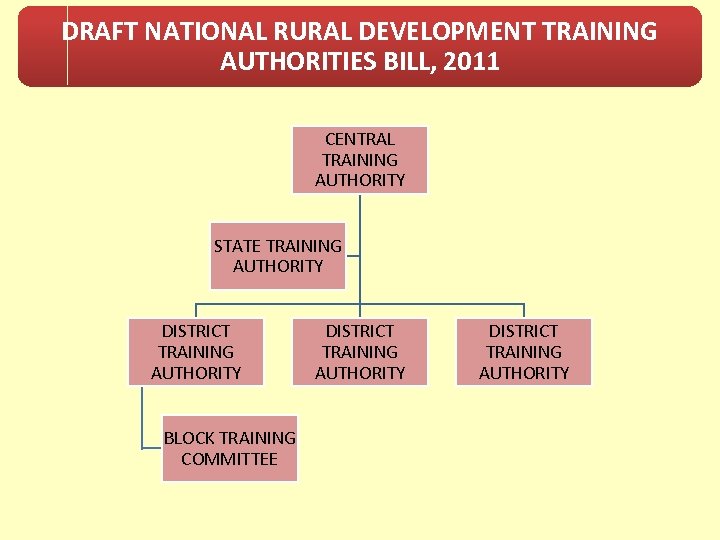 DRAFT NATIONAL RURAL DEVELOPMENT TRAINING AUTHORITIES BILL, 2011

CENTRAL TRAINING AUTHORITY

STATE TRAINING AUTHORITY

DISTRICT TRAINING AUTHORITY

DISTRICT TRAINING AUTHORITY

DISTRICT TRAINING AUTHORITY

BLOCK TRAINING COMMITTEE